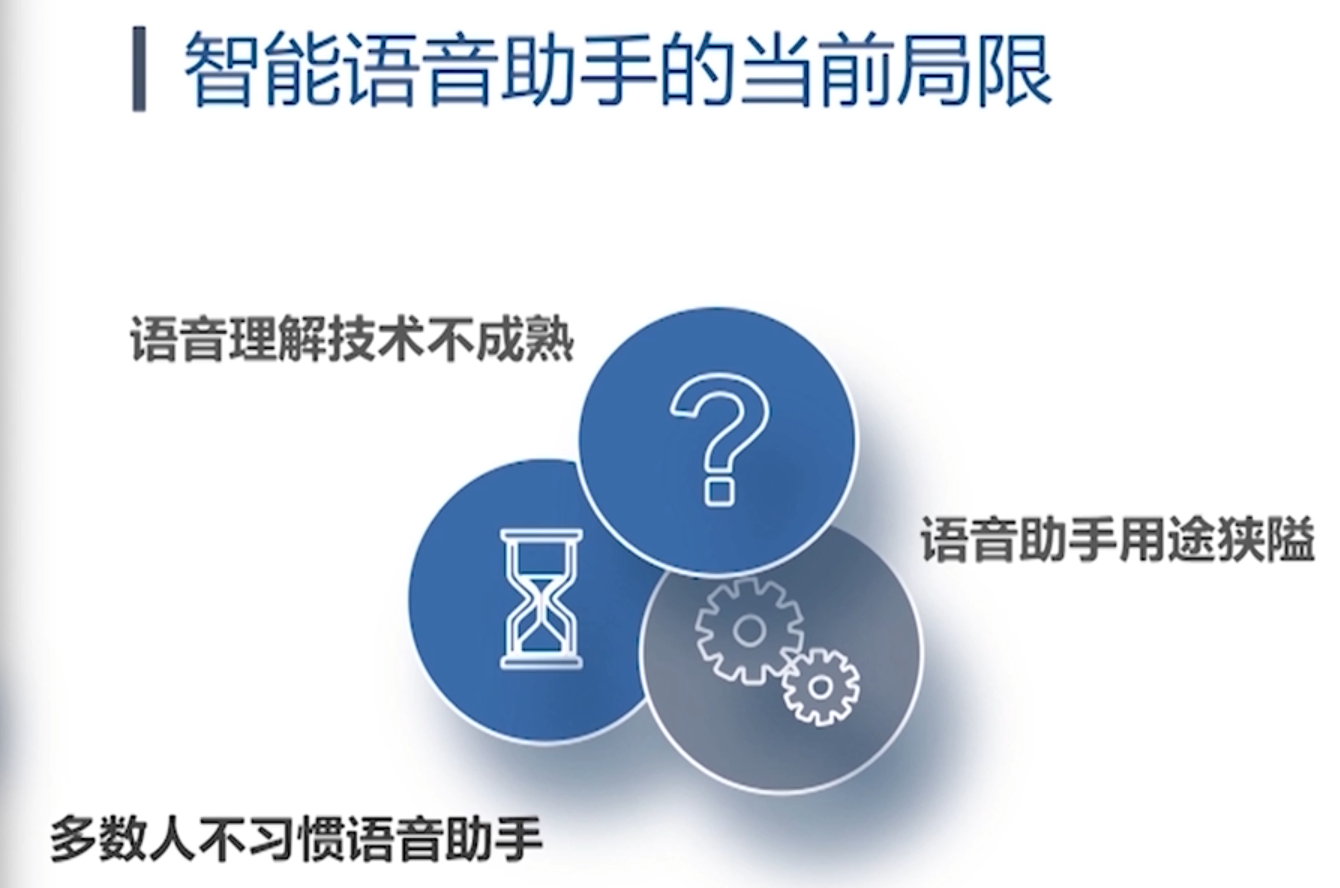 智能语音助手的当前局限

语音理解技术不成熟

?

语音助手用途狭隘

多数人不习惯语音助手